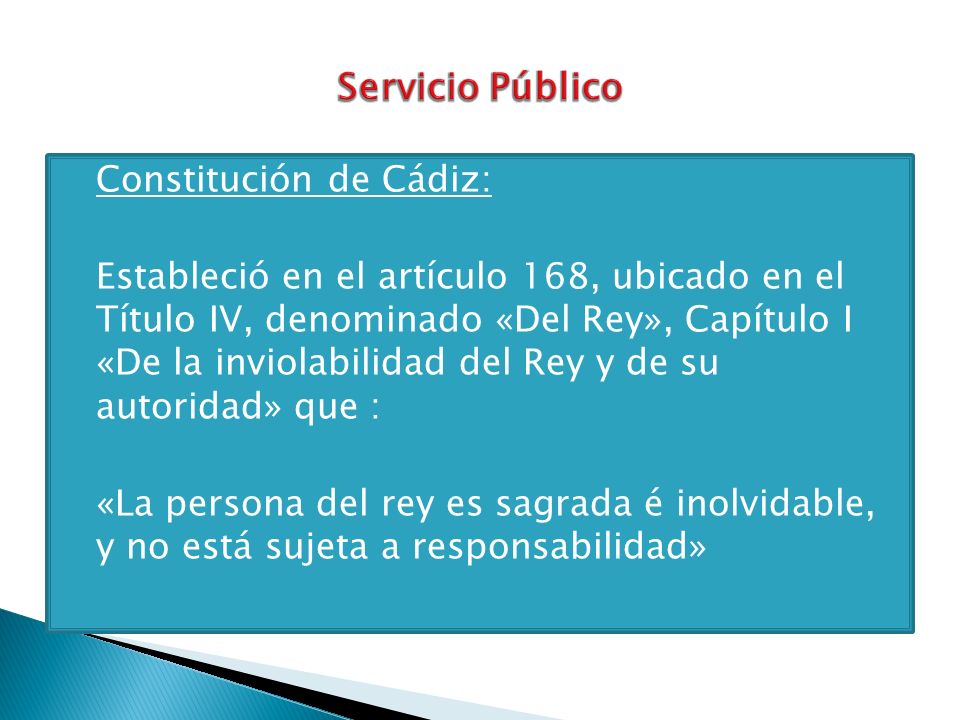 Servicio Público

Constitución de Cádiz:

Estableció en el artículo 168, ubicado en el Título IV, denominado «Del Rey», Capítulo I «De la inviolabilidad del Rey y de su autoridad» que :

«La persona del rey es sagrada é inolvidable, y no está sujeta a responsabilidad»